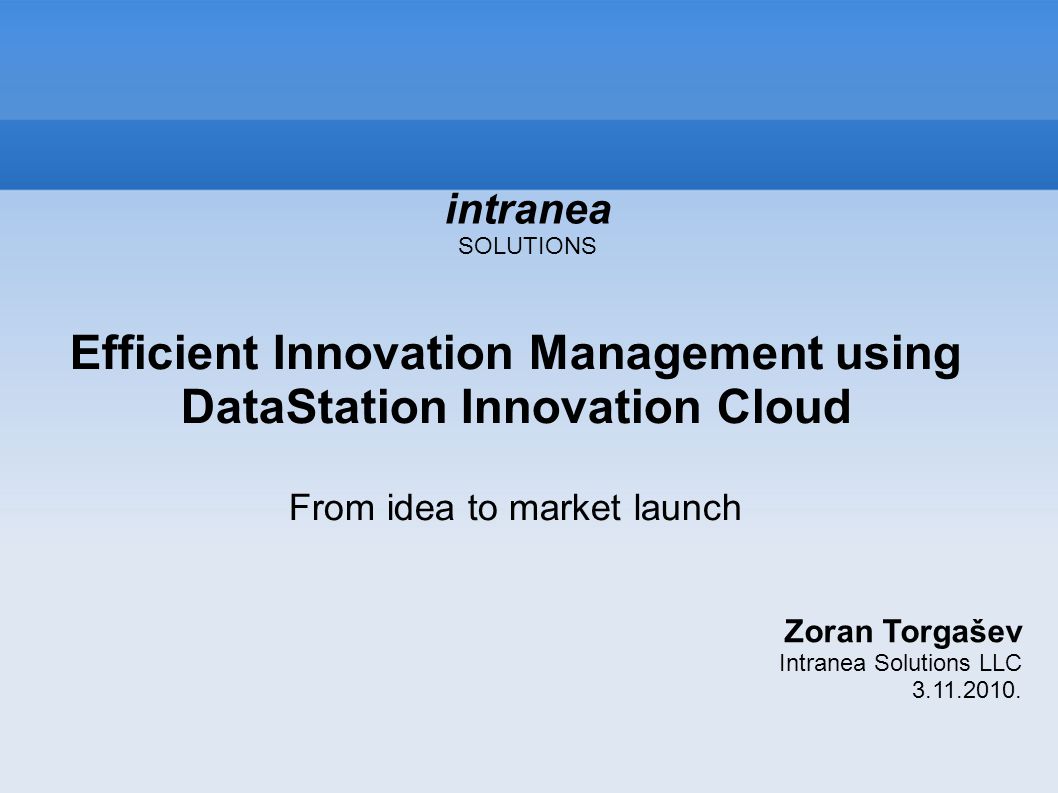 intranea
SOLUTIONS

Efficient Innovation Management using DataStation Innovation Cloud

From idea to market launch

Zoran Torgašev
Intranea Solutions LLC
3.11.2010.